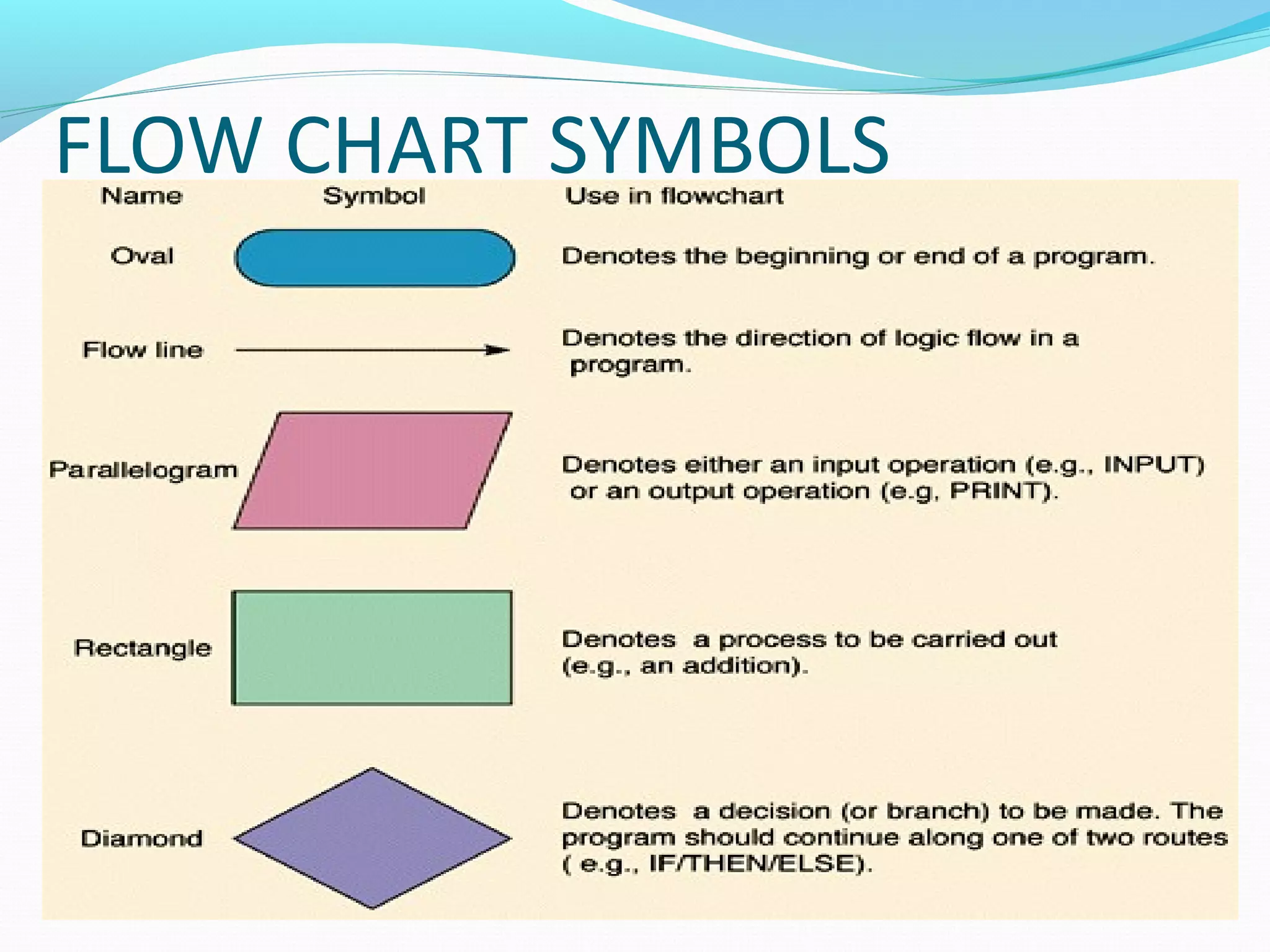 FLOW CHART SYMBOLS

| Name | Symbol | Use in flowchart |
|---|---|---|
| Oval | | Denotes the beginning or end of a program. |
| Flow line | | Denotes the direction of logic flow in a program. |
| Parallelogram | | Denotes either an input operation (e.g., INPUT) or an output operation (e.g, PRINT). |
| Rectangle | | Denotes a process to be carried out (e.g., an addition). |
| Diamond | | Denotes a decision (or branch) to be made. The program should continue along one of two routes ( e.g., IF/THEN/ELSE). |